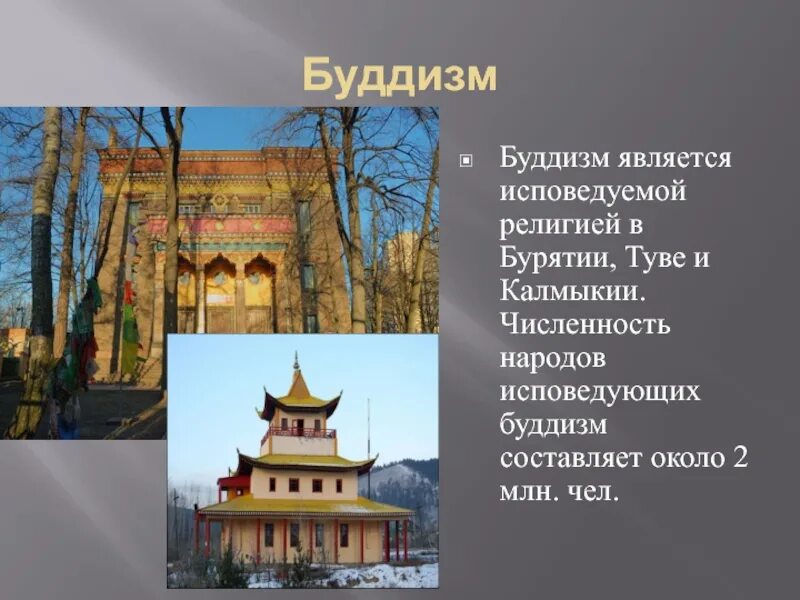 Буддизм

Буддизм является исповедуемой религией в Бурятии, Туве и Калмыкии. Численность народов исповедующих буддизм составляет около 2 млн. чел.